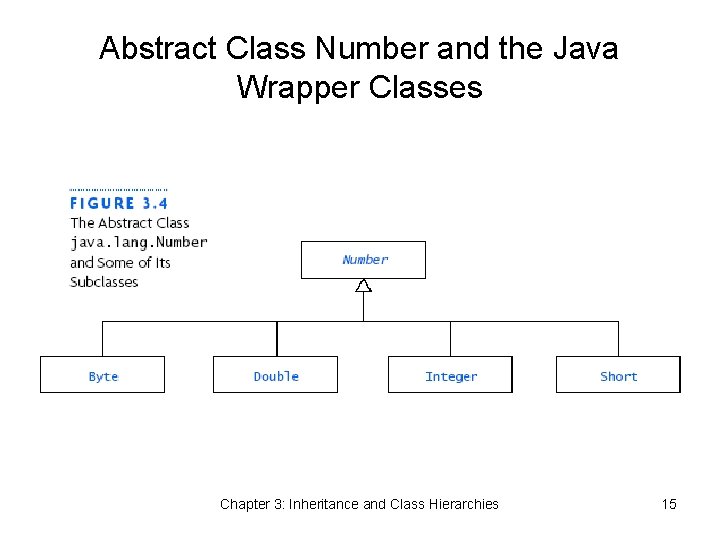 Abstract Class Number and the Java Wrapper Classes

FIGURE 3.4
The Abstract Class java.lang.Number and Some of Its Subclasses

Number

Byte

Double

Integer

Short

Chapter 3: Inheritance and Class Hierarchies

15